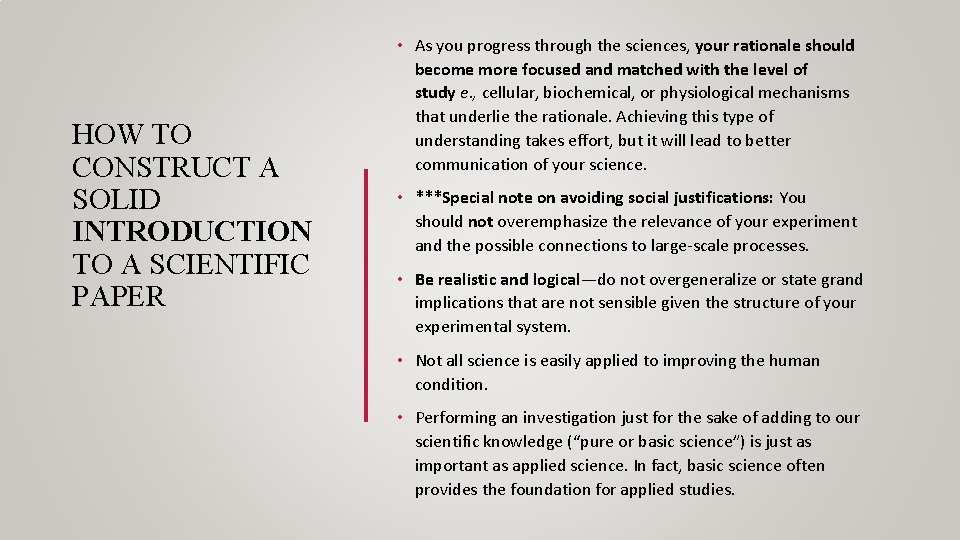 HOW TO CONSTRUCT A SOLID INTRODUCTION TO A SCIENTIFIC PAPER

• As you progress through the sciences, your rationale should become more focused and matched with the level of study e., cellular, biochemical, or physiological mechanisms that underlie the rationale. Achieving this type of understanding takes effort, but it will lead to better communication of your science.

• ***Special note on avoiding social justifications: You should not overemphasize the relevance of your experiment and the possible connections to large-scale processes.

• Be realistic and logical—do not overgeneralize or state grand implications that are not sensible given the structure of your experimental system.

• Not all science is easily applied to improving the human condition.

• Performing an investigation just for the sake of adding to our scientific knowledge ("pure or basic science") is just as important as applied science. In fact, basic science often provides the foundation for applied studies.